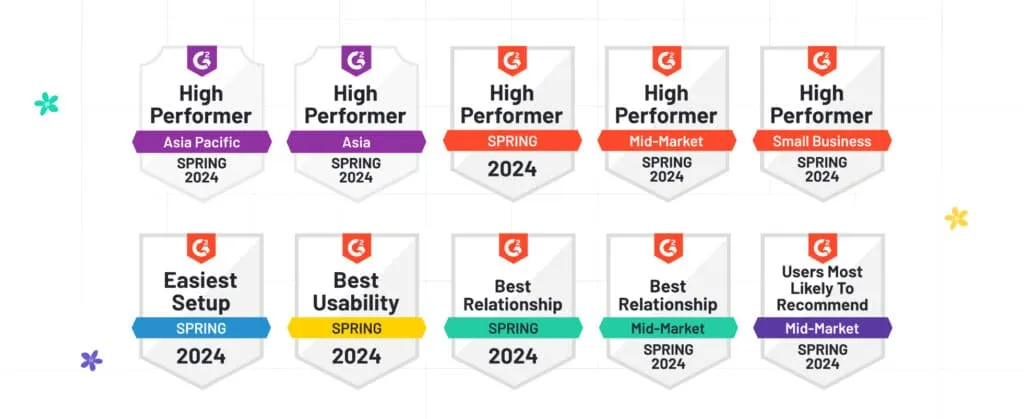 G2
High Performer
Asia Pacific
SPRING 2024

G2
High Performer
Asia
SPRING 2024

G2
High Performer
SPRING
2024

G2
High Performer
Mid-Market
SPRING 2024

G2
High Performer
Small Business
SPRING 2024

G2
Easiest Setup
SPRING
2024

G2
Best Usability
SPRING
2024

G2
Best Relationship
SPRING
2024

G2
Best Relationship
Mid-Market
SPRING 2024

G2
Users Most Likely To Recommend
Mid-Market
SPRING 2024